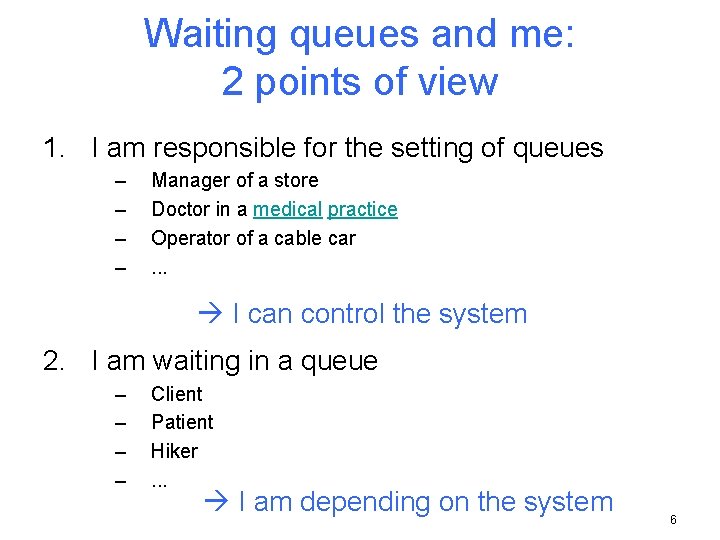 Waiting queues and me:
2 points of view

1. I am responsible for the setting of queues
– Manager of a store
– Doctor in a medical practice
– Operator of a cable car
– ...

→ I can control the system

2. I am waiting in a queue
– Client
– Patient
– Hiker
– ...

→ I am depending on the system

6